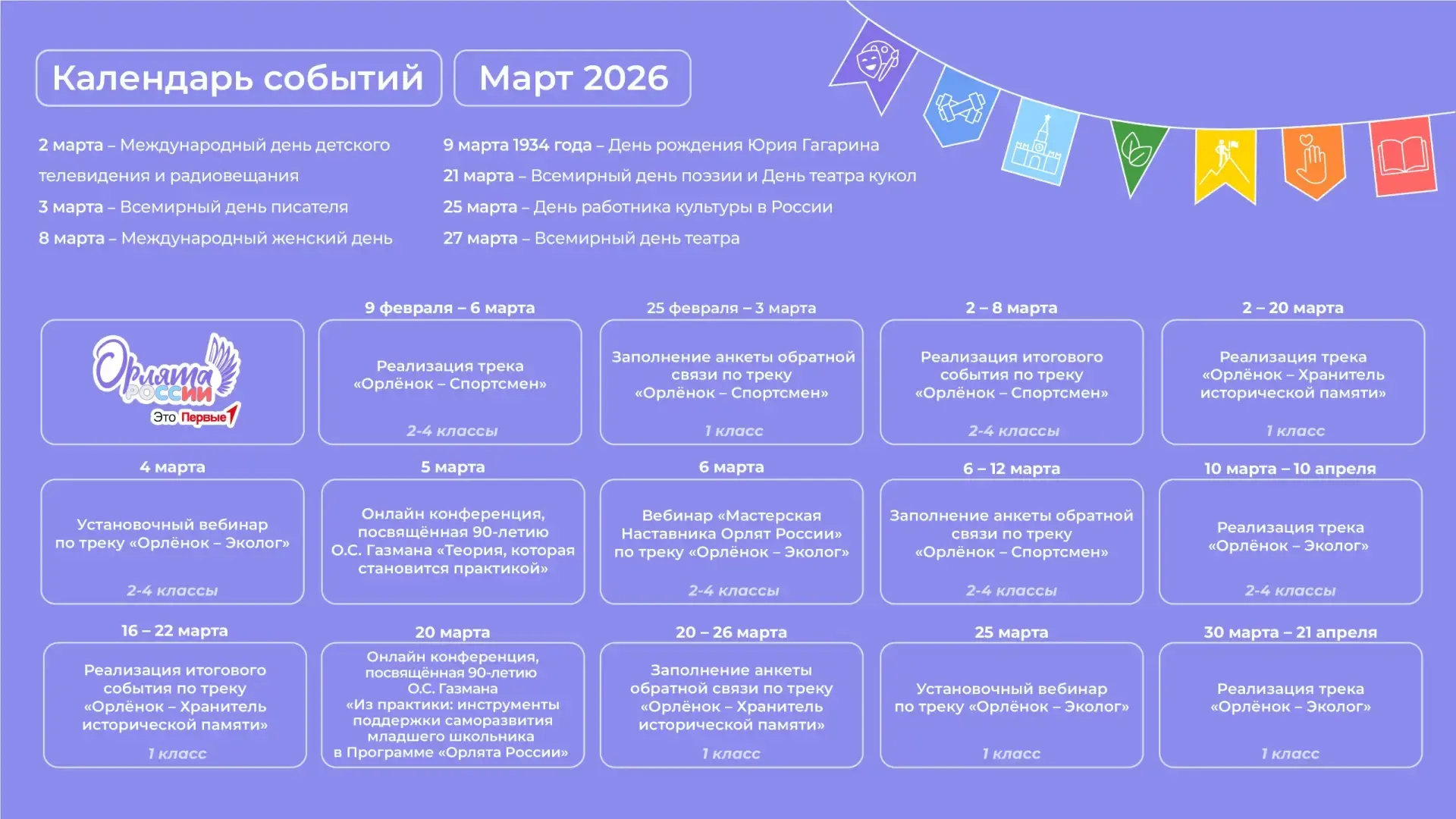 Календарь событий

Март 2026

2 марта – Международный день детского телевидения и радиовещания

3 марта – Всемирный день писателя

8 марта – Международный женский день

9 марта 1934 года – День рождения Юрия Гагарина

21 марта – Всемирный день поэзии и День театра кукол

25 марта – День работника культуры в России

27 марта – Всемирный день театра

Орлята России

Это Первые

9 февраля – 6 марта
Реализация трека «Орлёнок – Спортсмен»
2-4 классы

25 февраля – 3 марта
Заполнение анкеты обратной связи по треку «Орлёнок – Спортсмен»
1 класс

2 – 8 марта
Реализация итогового события по треку «Орлёнок – Спортсмен»
2-4 классы

2 – 20 марта
Реализация трека «Орлёнок – Хранитель исторической памяти»
1 класс

4 марта
Установочный вебинар по треку «Орлёнок – Эколог»
2-4 классы

5 марта
Онлайн конференция, посвящённая 90-летию О.С. Газмана «Теория, которая становится практикой»

6 марта
Вебинар «Мастерская Наставника Орлят России» по треку «Орлёнок – Эколог»
2-4 классы

6 – 12 марта
Заполнение анкеты обратной связи по треку «Орлёнок – Спортсмен»
2-4 классы

10 марта – 10 апреля
Реализация трека «Орлёнок – Эколог»
2-4 классы

16 – 22 марта
Реализация итогового события по треку «Орлёнок – Хранитель исторической памяти»
1 класс

20 марта
Онлайн конференция, посвящённая 90-летию О.С. Газмана «Из практики: инструменты поддержки саморазвития младшего школьника в Программе «Орлята России»

20 – 26 марта
Заполнение анкеты обратной связи по треку «Орлёнок – Хранитель исторической памяти»
1 класс

25 марта
Установочный вебинар по треку «Орлёнок – Эколог»
1 класс

30 марта – 21 апреля
Реализация трека «Орлёнок – Эколог»
1 класс